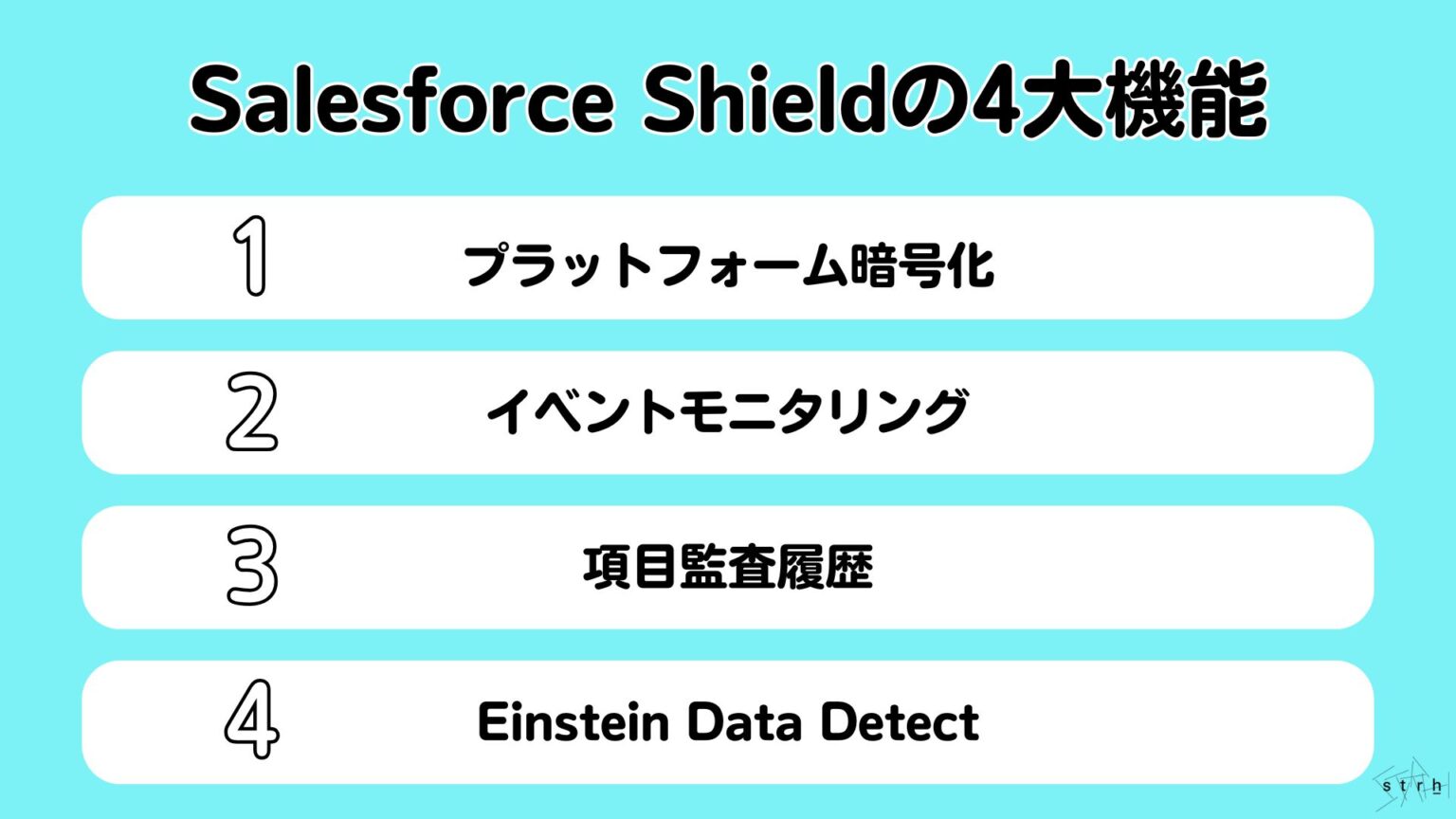 Salesforce Shieldの4大機能

1 プラットフォーム暗号化

2 イベントモニタリング

3 項目監査履歴

4 Einstein Data Detect

strh